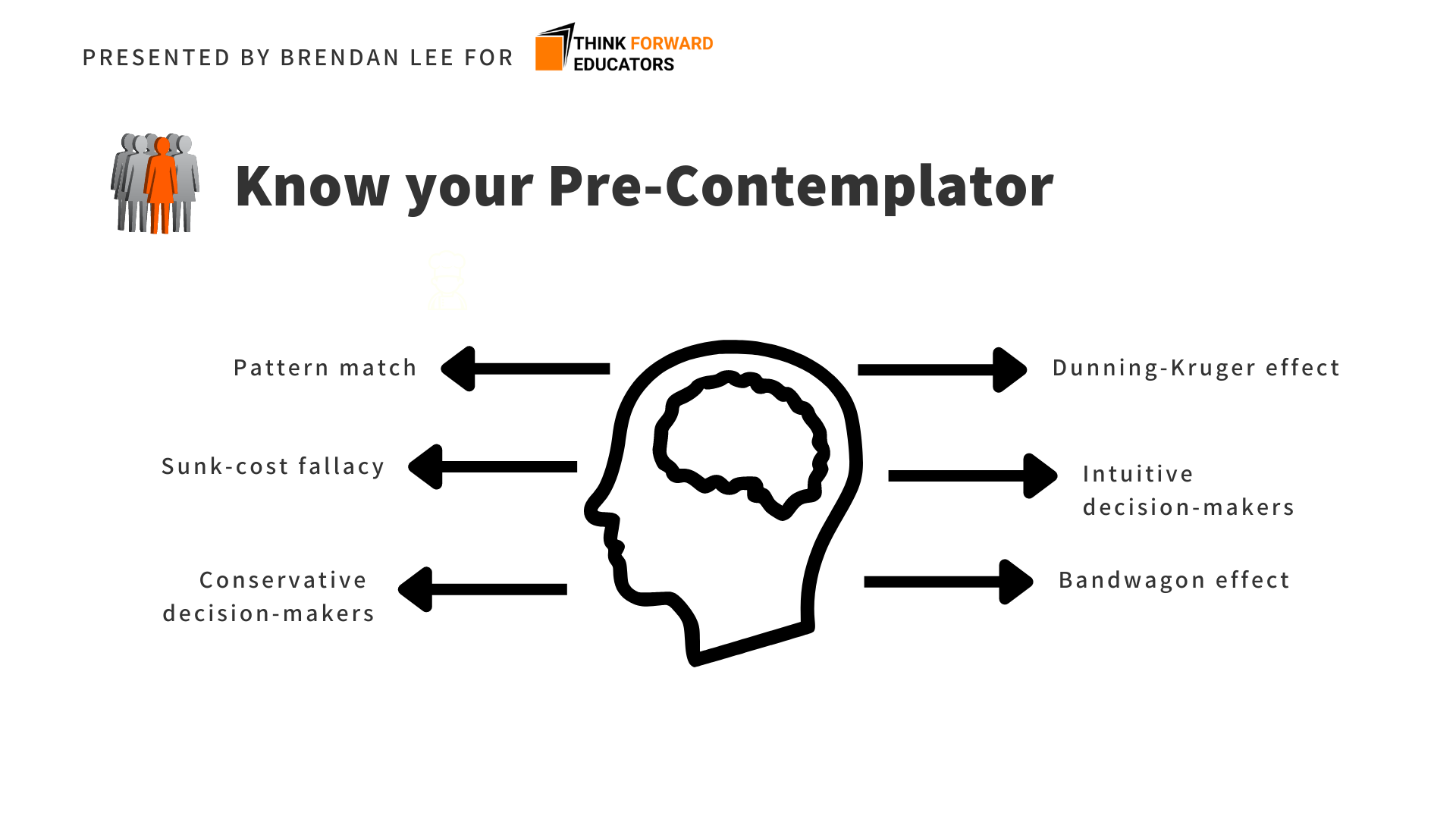 PRESENTED BY BRENDAN LEE FOR THINK FORWARD EDUCATORS

Know your Pre-Contemplator

Pattern match

Sunk-cost fallacy

Conservative decision-makers

Dunning-Kruger effect

Intuitive decision-makers

Bandwagon effect